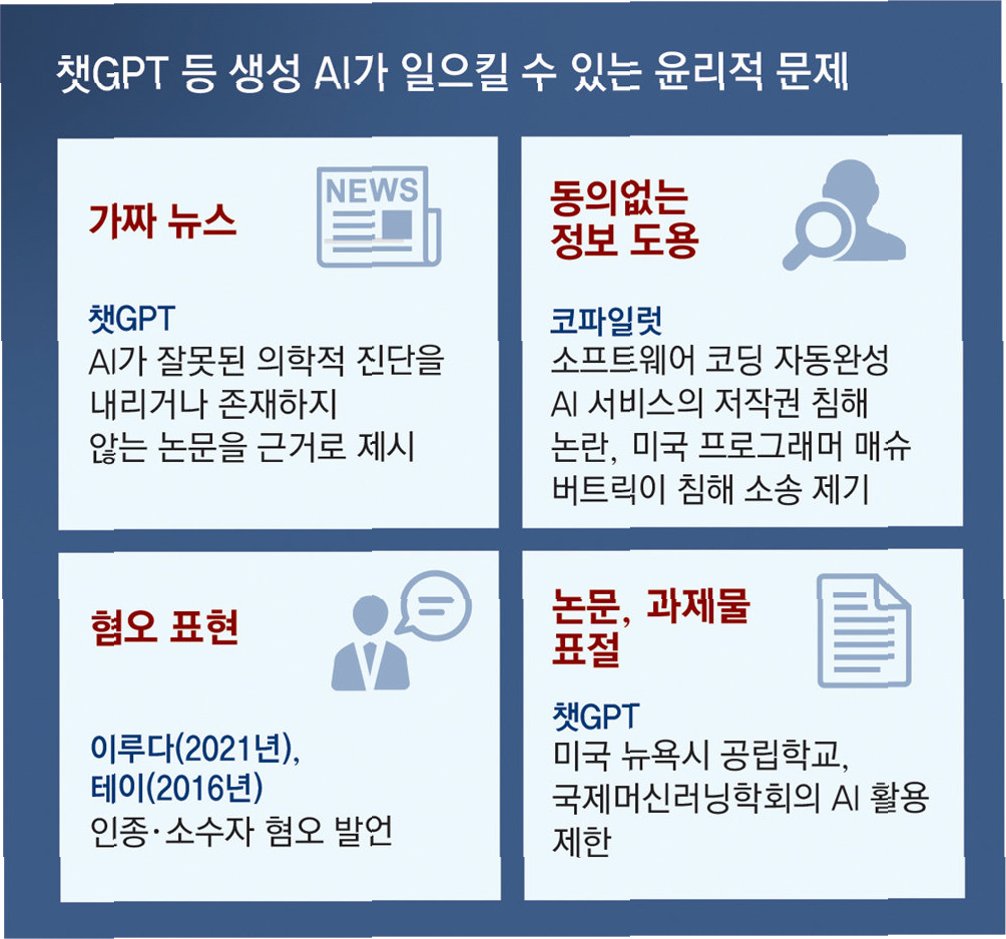 챗GPT 등 생성 AI가 일으킬 수 있는 윤리적 문제

가짜 뉴스

NEWS

챗GPT
AI가 잘못된 의학적 진단을 내리거나 존재하지 않는 논문을 근거로 제시

동의없는 정보 도용

코파일럿
소프트웨어 코딩 자동완성 AI 서비스의 저작권 침해 논란, 미국 프로그래머 매슈 버트릭이 침해 소송 제기

혐오 표현

이루다(2021년), 테이(2016년)
인종·소수자 혐오 발언

논문, 과제물 표절

챗GPT
미국 뉴욕시 공립학교, 국제머신러닝학회의 AI 활용 제한